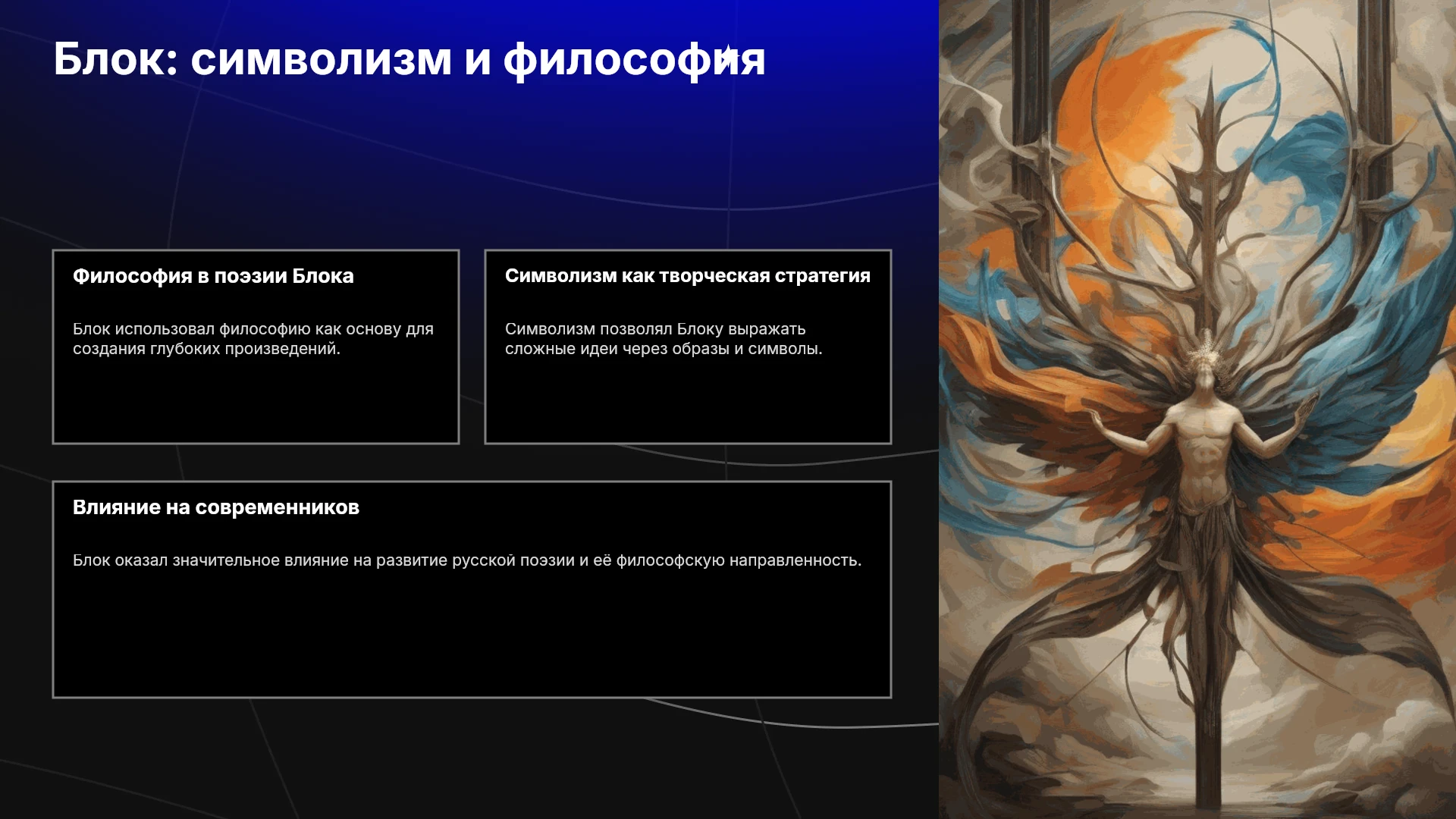 Блок: символизм и философия

Философия в поэзии Блока

Блок использовал философию как основу для создания глубоких произведений.

Символизм как творческая стратегия

Символизм позволял Блоку выражать сложные идеи через образы и символы.

Влияние на современников

Блок оказал значительное влияние на развитие русской поэзии и её философскую направленность.